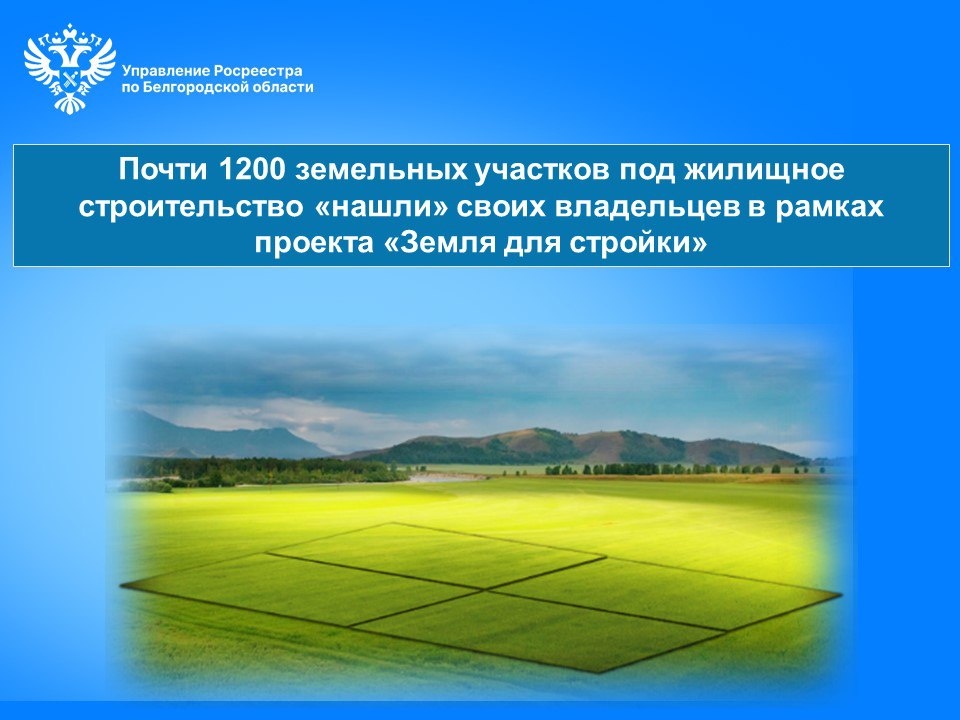 Управление Росреестра
по Белгородской области

Почти 1200 земельных участков под жилищное строительство «нашли» своих владельцев в рамках проекта «Земля для стройки»